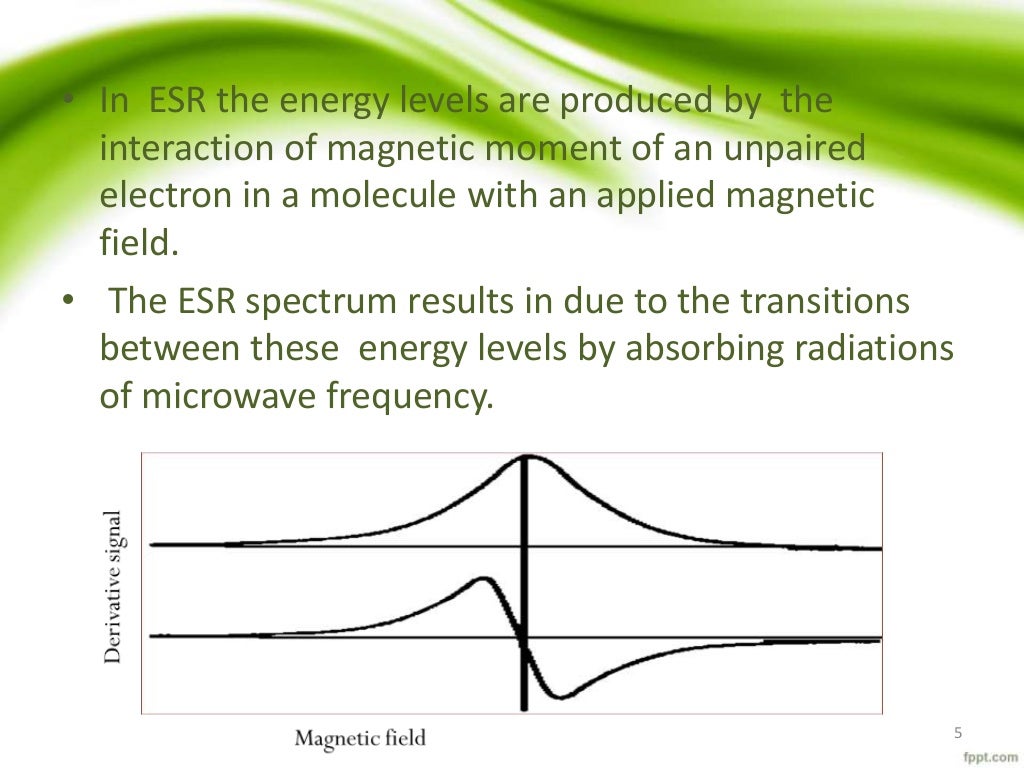 • In ESR the energy levels are produced by the interaction of magnetic moment of an unpaired electron in a molecule with an applied magnetic field.

• The ESR spectrum results in due to the transitions between these energy levels by absorbing radiations of microwave frequency.

Derivative signal

Magnetic field

5

fppt.com